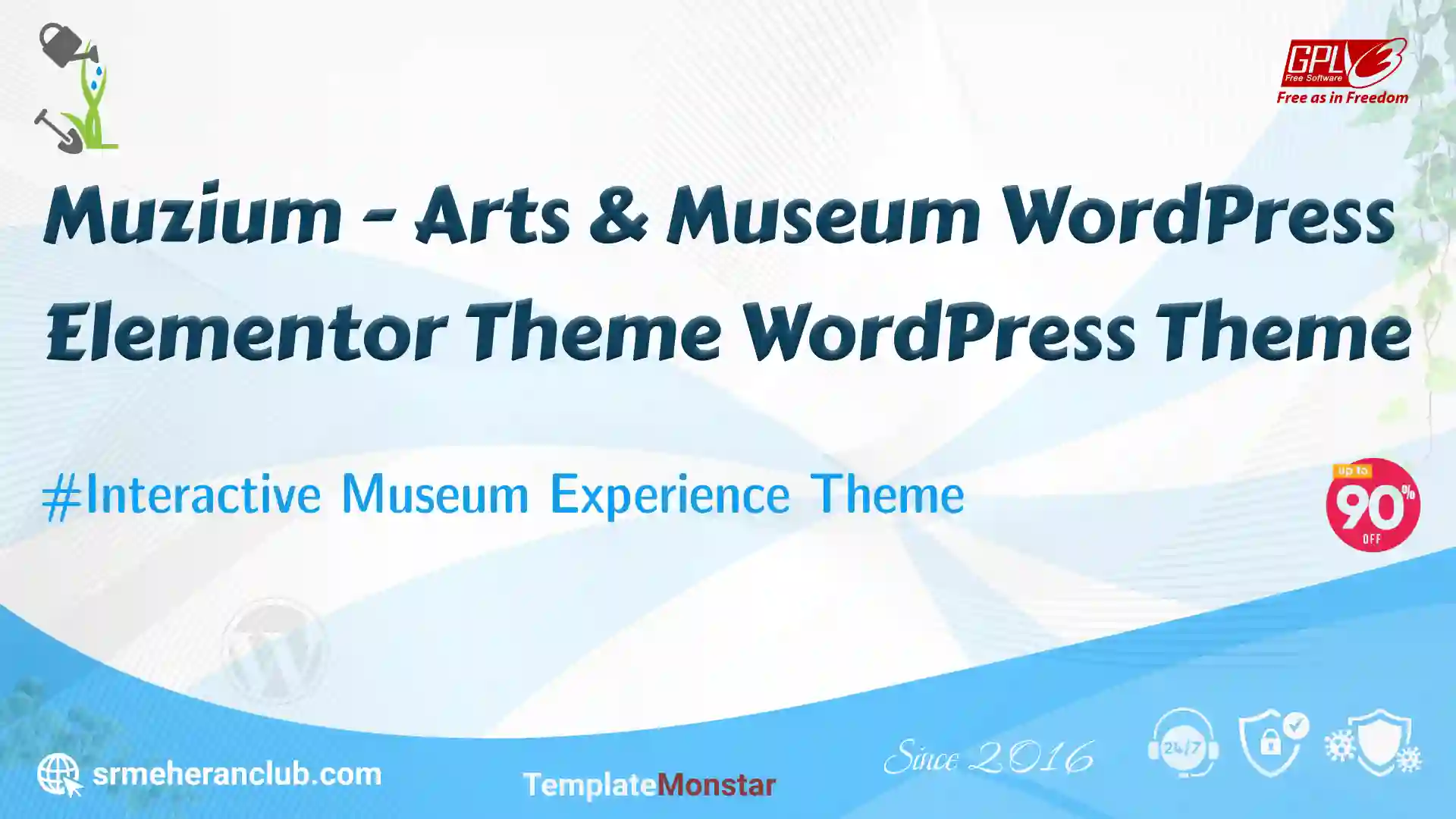 GPLv3
Free Software
Free as in Freedom

Muzium - Arts & Museum WordPress Elementor Theme WordPress Theme

#Interactive Museum Experience Theme

up to
90%
OFF

srmeheranclub.com

TemplateMonstar

Since 2016

24/7